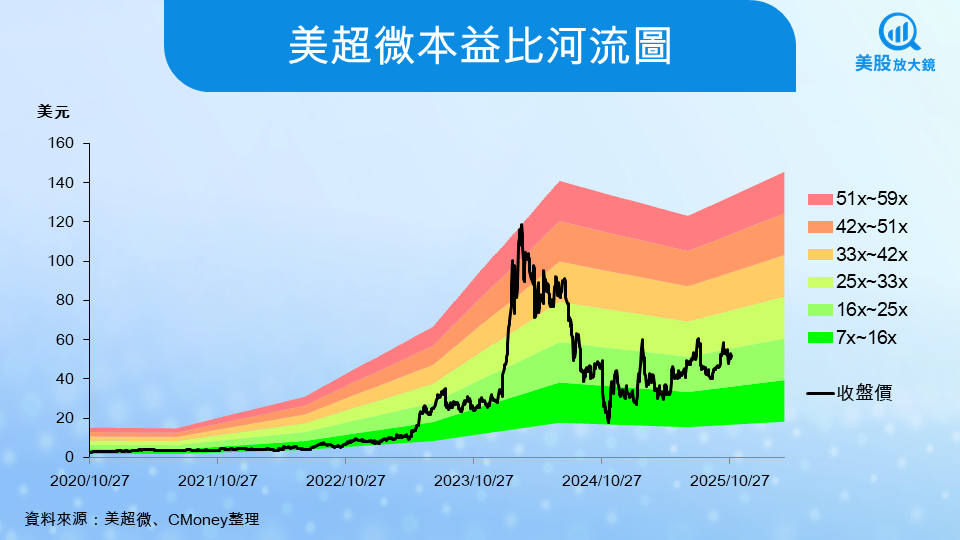 美超微本益比河流圖

美股放大鏡

美元

160
140
120
100
80
60
40
20
0

2020/10/27
2021/10/27
2022/10/27
2023/10/27
2024/10/27
2025/10/27

51x~59x
42x~51x
33x~42x
25x~33x
16x~25x
7x~16x
收盤價

資料來源：美超微、CMoney整理